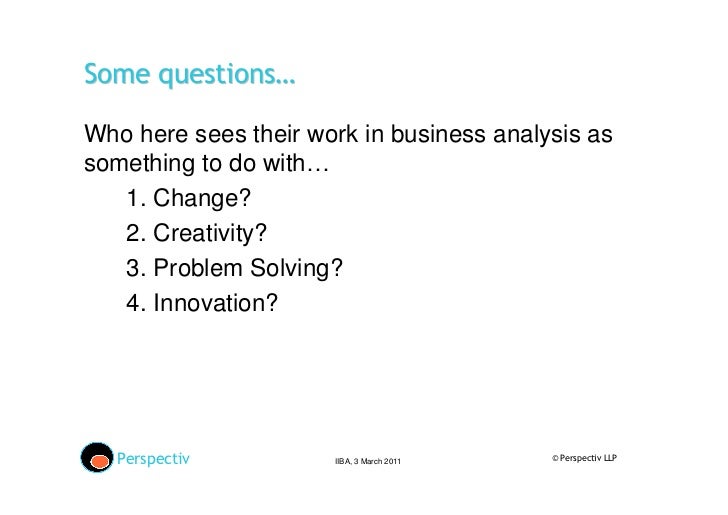 Some questions…

Who here sees their work in business analysis as something to do with…

1. Change?
2. Creativity?
3. Problem Solving?
4. Innovation?

Perspectiv

IIBA, 3 March 2011

© Perspectiv LLP